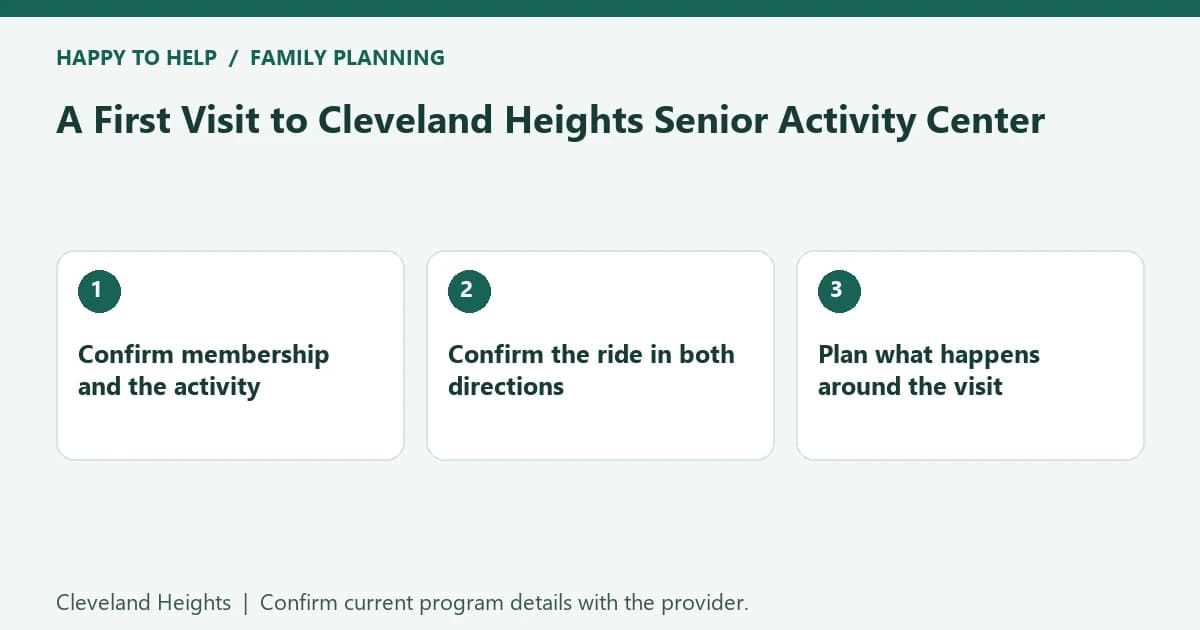 HAPPY TO HELP / FAMILY PLANNING

A First Visit to Cleveland Heights Senior Activity Center

1

Confirm membership and the activity

2

Confirm the ride in both directions

3

Plan what happens around the visit

Cleveland Heights | Confirm current program details with the provider.